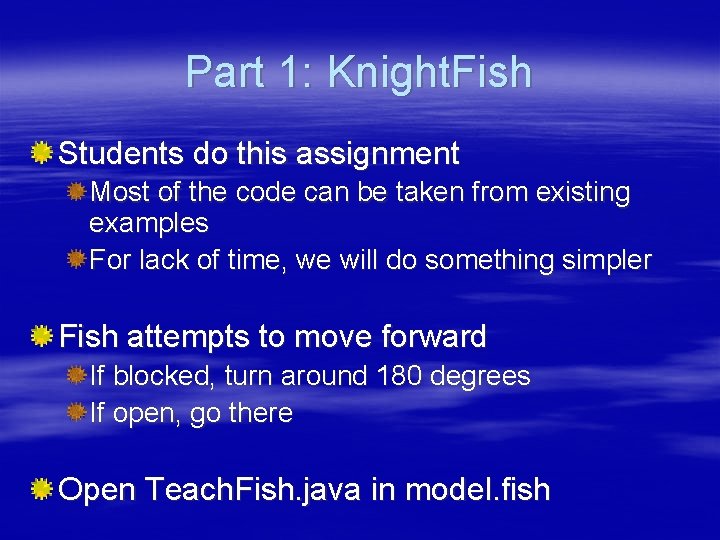 Part 1: KnightFish

Students do this assignment

Most of the code can be taken from existing examples

For lack of time, we will do something simpler

Fish attempts to move forward

If blocked, turn around 180 degrees

If open, go there

Open TeachFish.java in model.fish